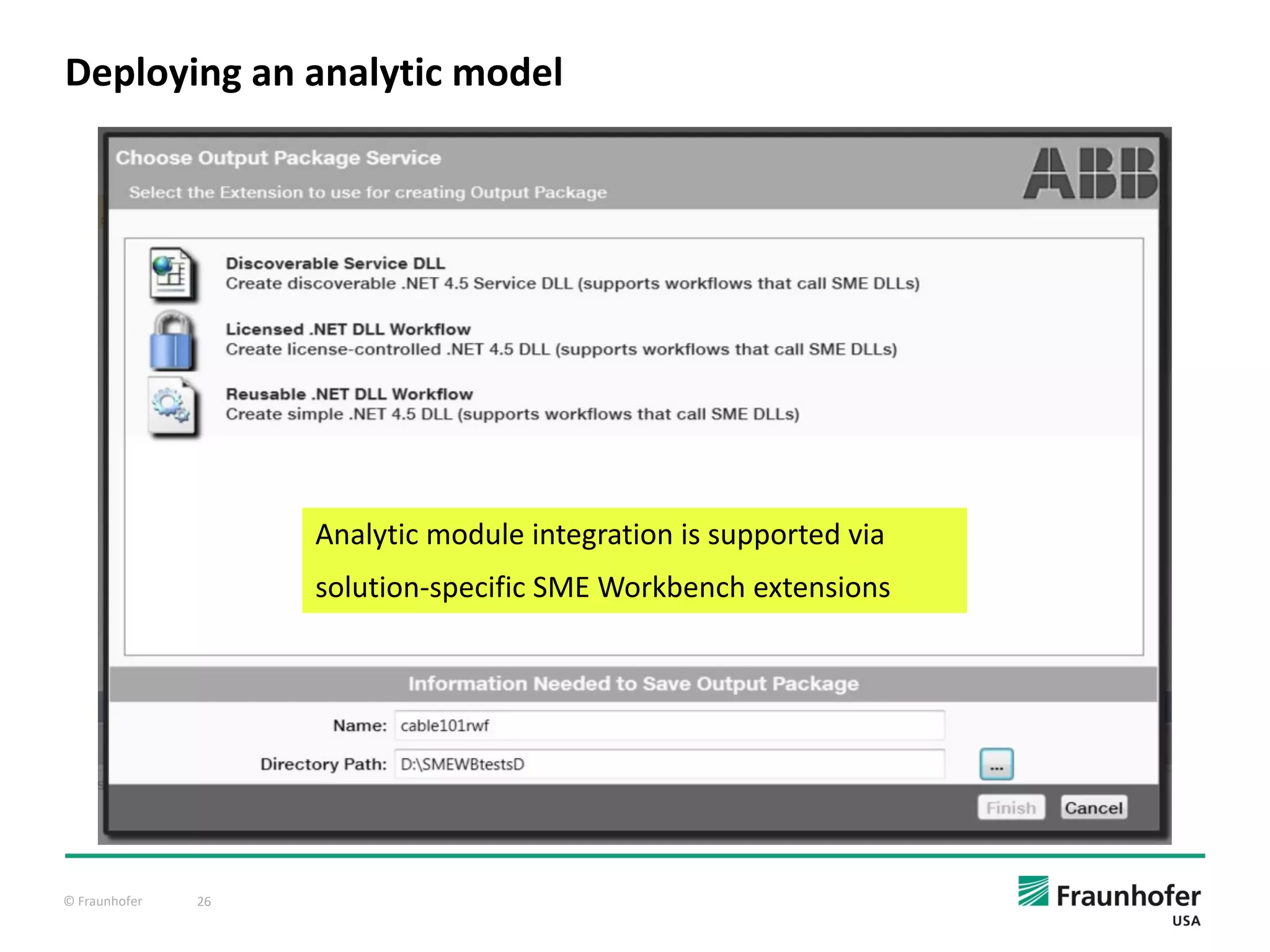 Deploying an analytic model

Choose Output Package Service

Select the Extension to use for creating Output Package

ABB

Discoverable Service DLL
Create discoverable .NET 4.5 Service DLL (supports workflows that call SME DLLs)

Licensed .NET DLL Workflow
Create license-controlled .NET 4.5 DLL (supports workflows that call SME DLLs)

Reusable .NET DLL Workflow
Create simple .NET 4.5 DLL (supports workflows that call SME DLLs)

Analytic module integration is supported via solution-specific SME Workbench extensions

Information Needed to Save Output Package

Name: cable101rwf

Directory Path: D:\SMEWBtestsD

...

Finish Cancel

© Fraunhofer 26

Fraunhofer USA